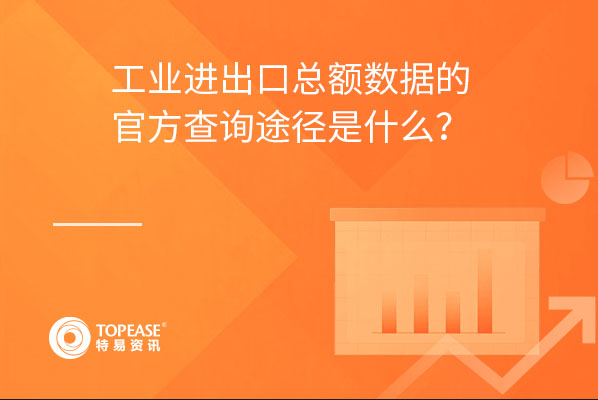 工业进出口总额数据的官方查询途径是什么?

TOPEASE®
特易资讯